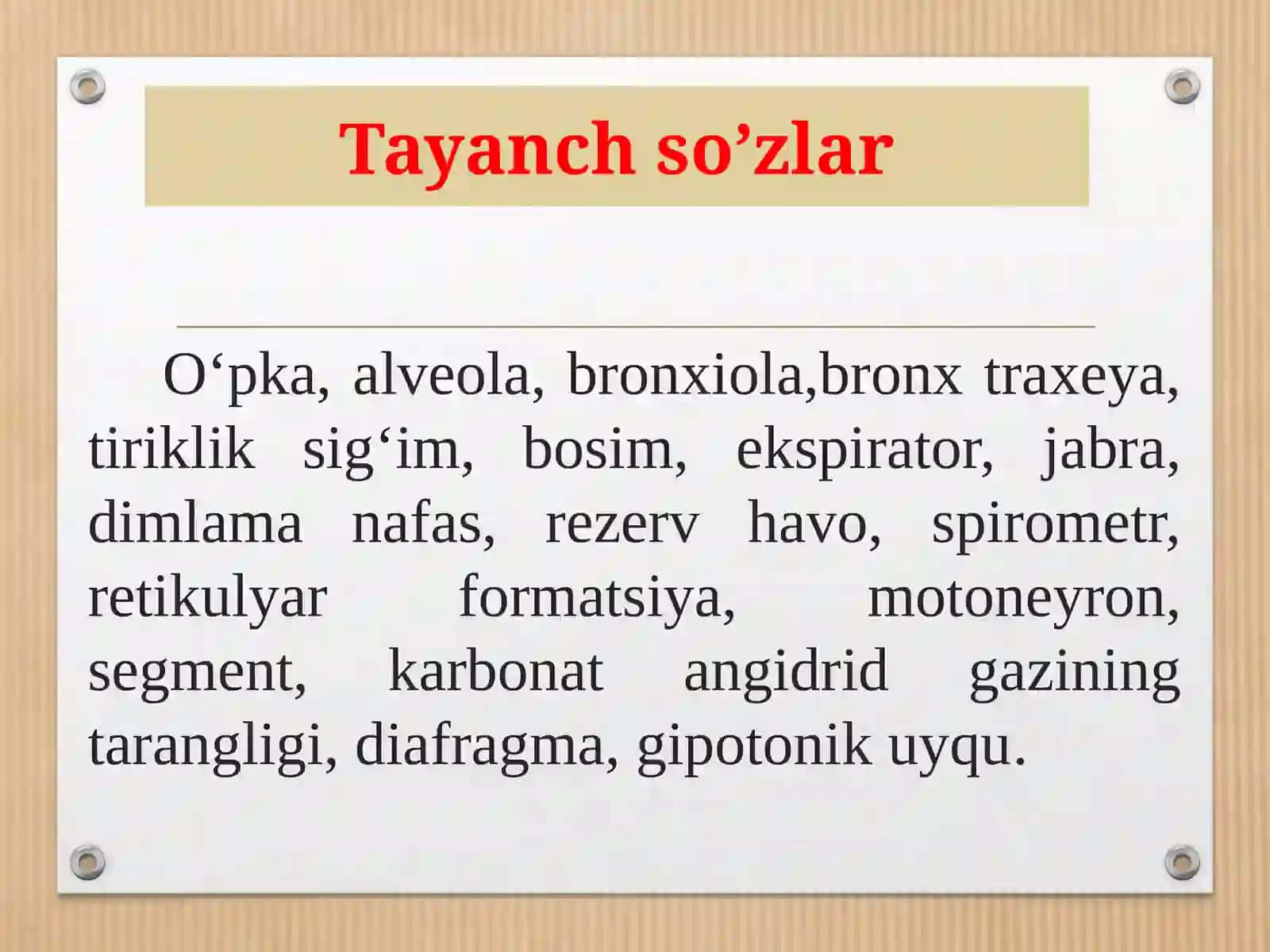 Tayanch so’zlar

O‘pka, alveola, bronxiola,bronx traxeya, tiriklik sig‘im, bosim, ekspirator, jabra, dimlama nafas, rezerv havo, spirometr, retikulyar formatsiya, motoneyron, segment, karbonat angidrid gazining tarangligi, diafragma, gipotonik uyqu.